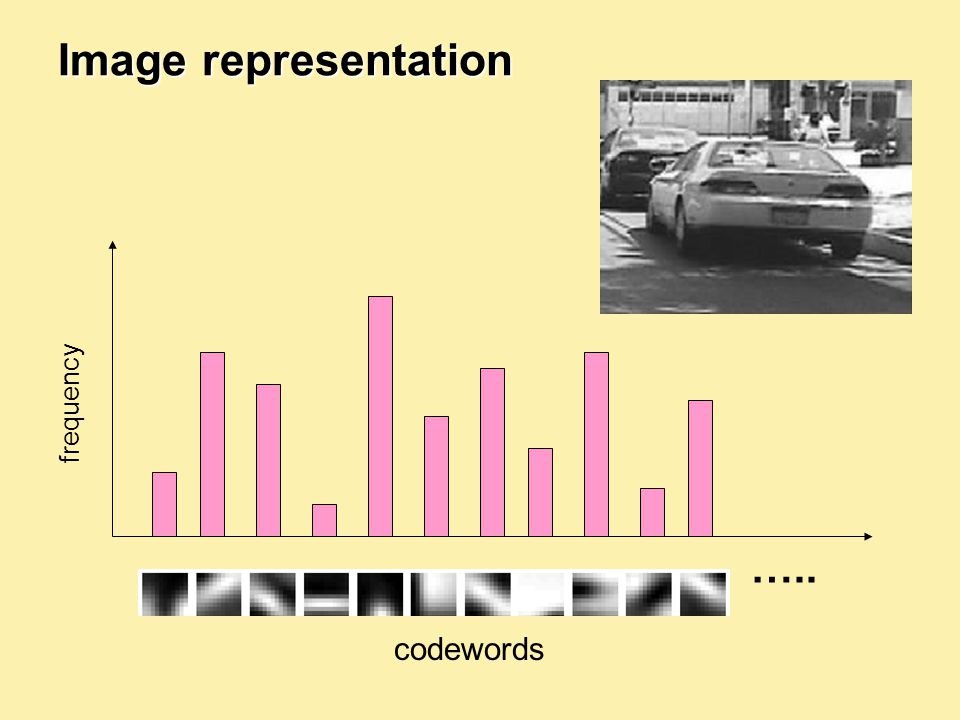 Image representation

frequency

.....

codewords